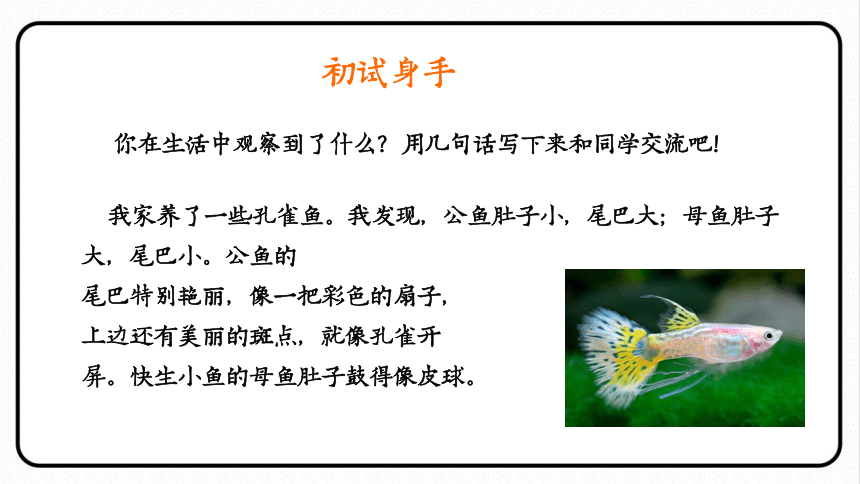 初试身手

你在生活中观察到了什么？用几句话写下来和同学交流吧！

我家养了一些孔雀鱼。我发现，公鱼肚子小，尾巴大；母鱼肚子大，尾巴小。公鱼的尾巴特别艳丽，像一把彩色的扇子，上边还有美丽的斑点，就像孔雀开屏。快生小鱼的母鱼肚子鼓得像皮球。